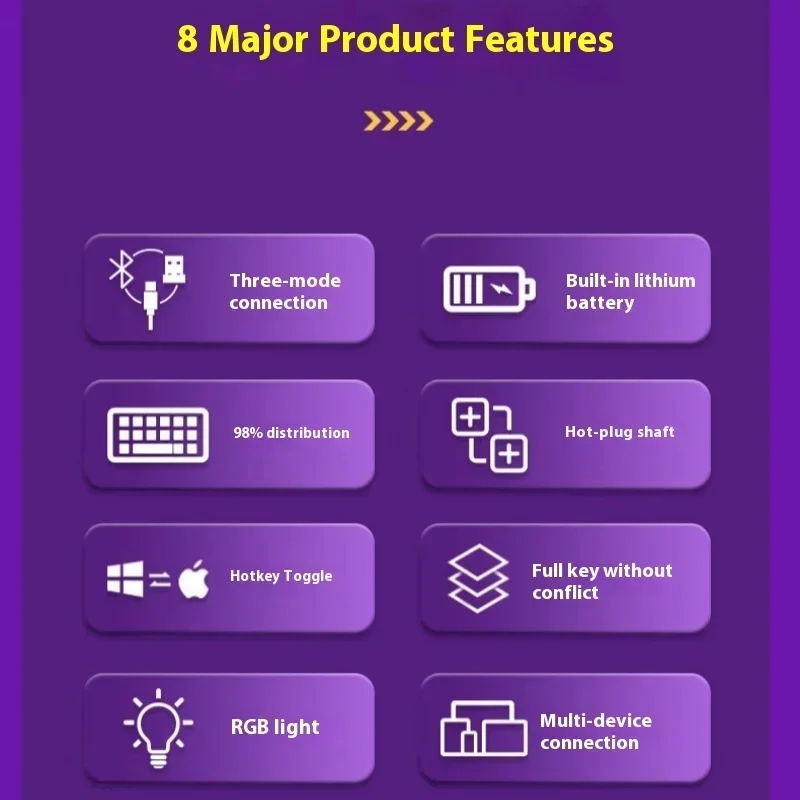 8 Major Product Features

Three-mode connection

Built-in lithium battery

98% distribution

Hot-plug shaft

Hotkey Toggle

Full key without conflict

RGB light

Multi-device connection